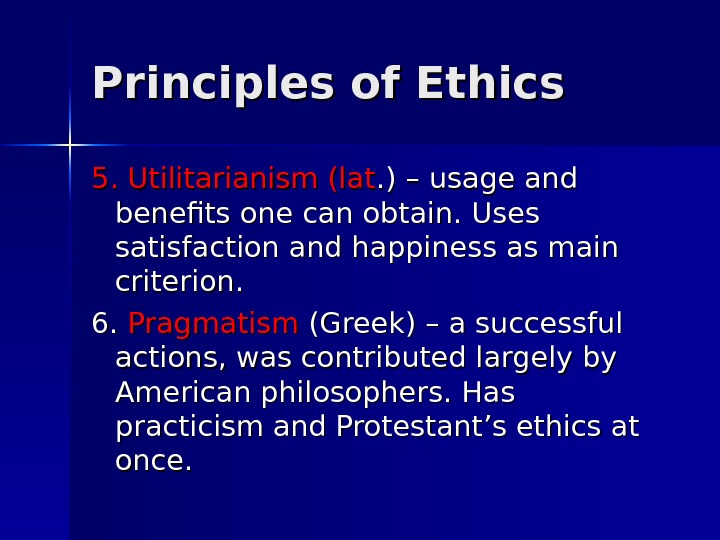 Principles of Ethics

5. Utilitarianism (lat.) – usage and benefits one can obtain. Uses satisfaction and happiness as main criterion.

6. Pragmatism (Greek) – a successful actions, was contributed largely by American philosophers. Has practicism and Protestant’s ethics at once.